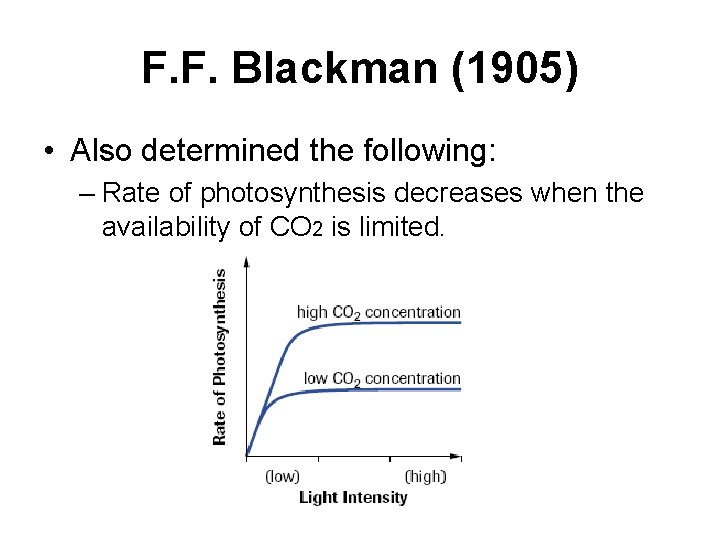 F.F. Blackman (1905)

• Also determined the following:

– Rate of photosynthesis decreases when the availability of $CO_2$ is limited.

Rate of Photosynthesis

high $CO_2$ concentration

low $CO_2$ concentration

(low)

(high)

Light Intensity